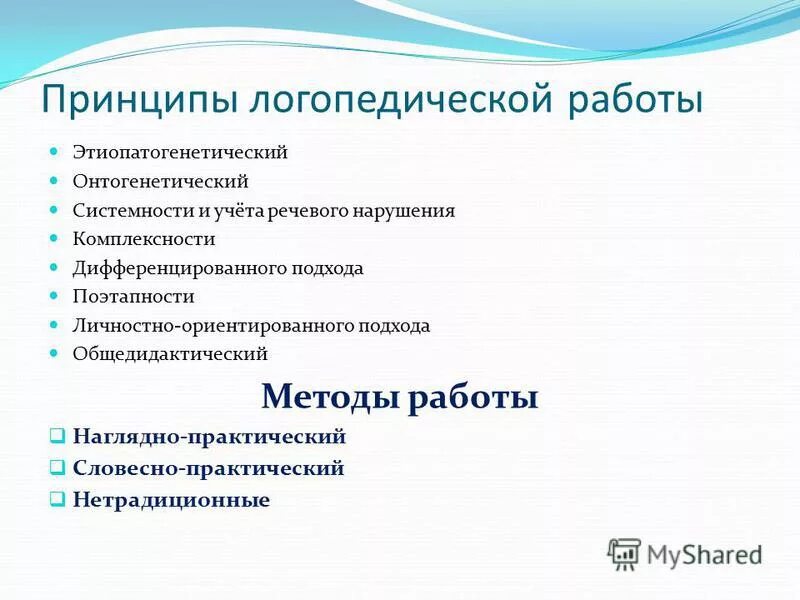 Принципы логопедической работы

- Этиопатогенетический
- Онтогенетический
- Системности и учёта речевого нарушения
- Комплексности
- Дифференцированного подхода
- Поэтапности
- Личностно-ориентированного подхода
- Общедидактический

Методы работы

- Наглядно-практический
- Словесно-практический
- Нетрадиционные

MyShared